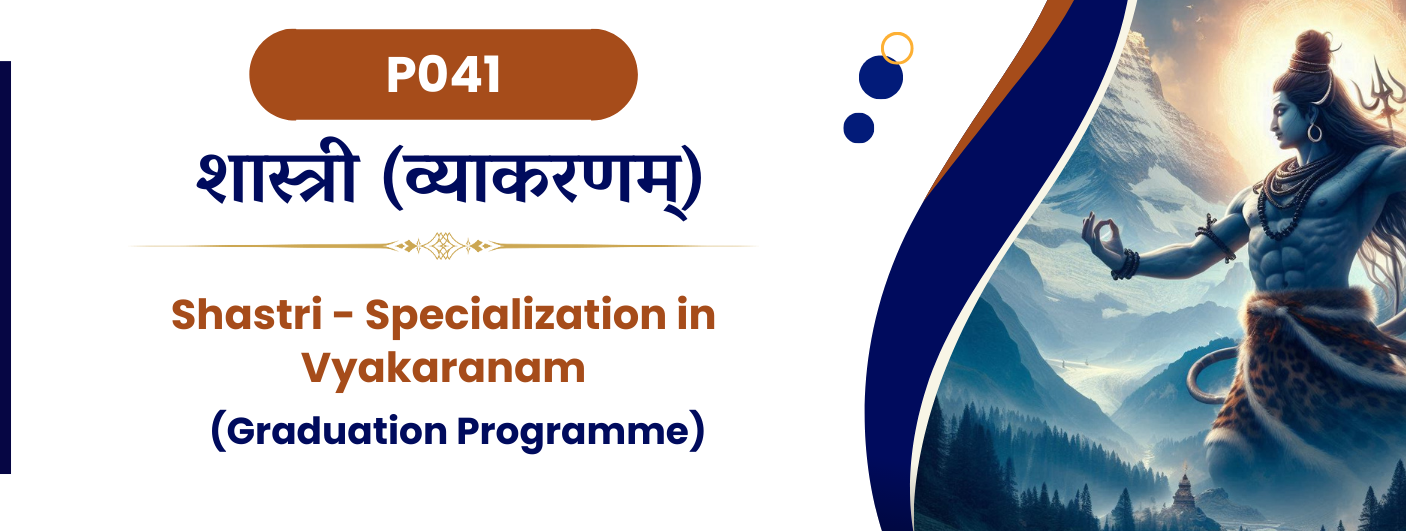 P041

शास्त्री (व्याकरणम्)

Shastri - Specialization in Vyakaranam

(Graduation Programme)